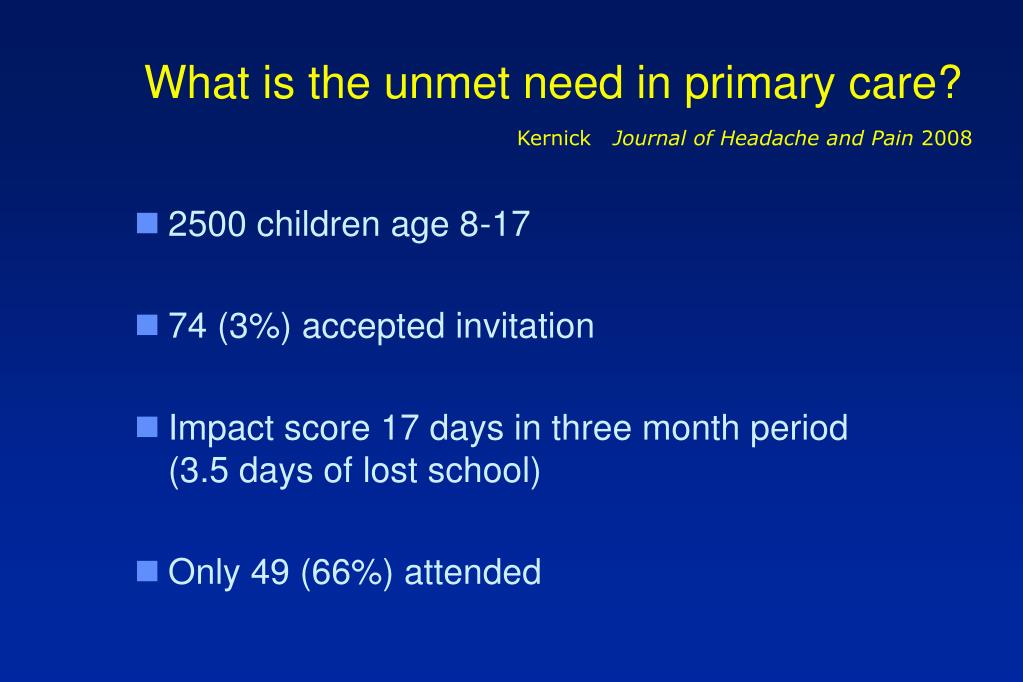 What is the unmet need in primary care?

Kernick Journal of Headache and Pain 2008

2500 children age 8-17

74 (3%) accepted invitation

Impact score 17 days in three month period (3.5 days of lost school)

Only 49 (66%) attended